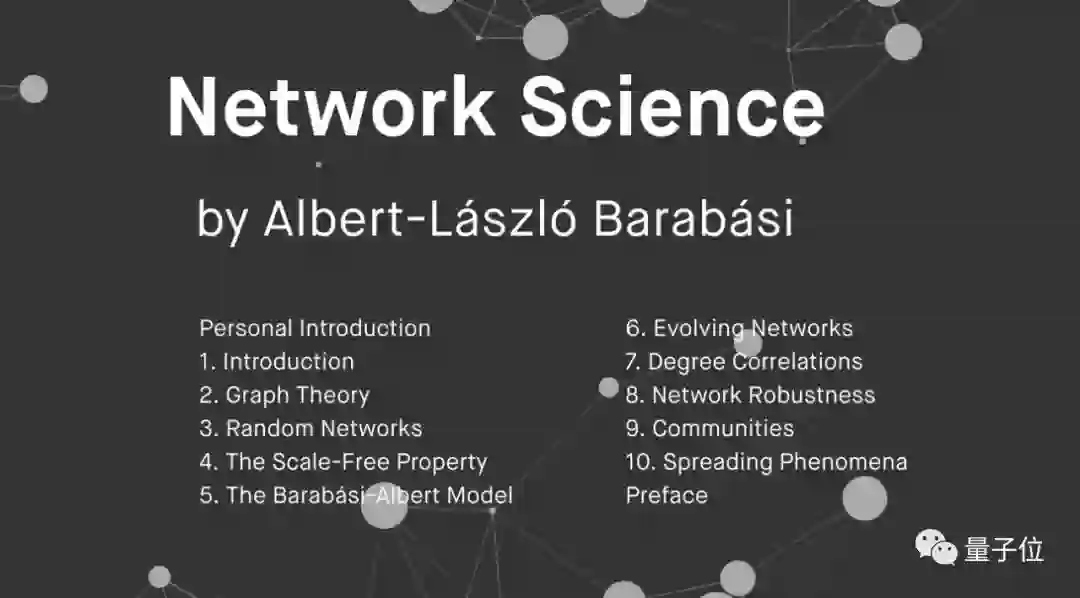 Network Science

by Albert-László Barabási

Personal Introduction
1. Introduction
2. Graph Theory
3. Random Networks
4. The Scale-Free Property
5. The Barabási-Albert Model

6. Evolving Networks
7. Degree Correlations
8. Network Robustness
9. Communities
10. Spreading Phenomena
Preface

量子位